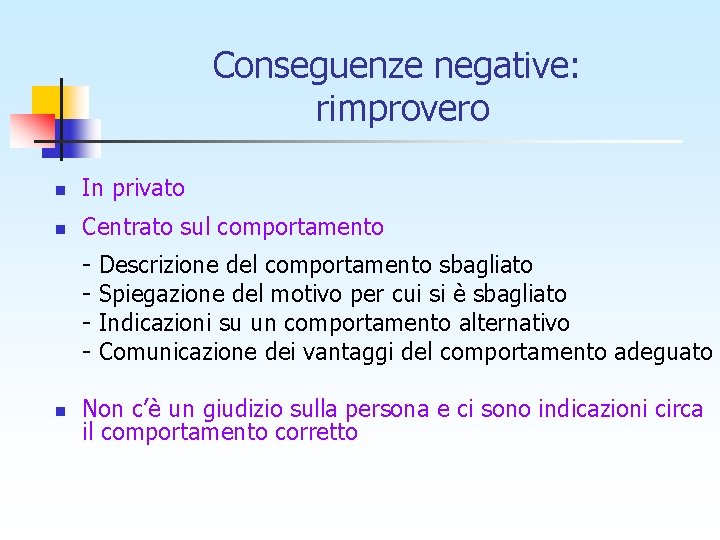 Conseguenze negative: rimprovero

- In privato
- Centrato sul comportamento

- Descrizione del comportamento sbagliato
- Spiegazione del motivo per cui si è sbagliato
- Indicazioni su un comportamento alternativo
- Comunicazione dei vantaggi del comportamento adeguato

- Non c'è un giudizio sulla persona e ci sono indicazioni circa il comportamento corretto